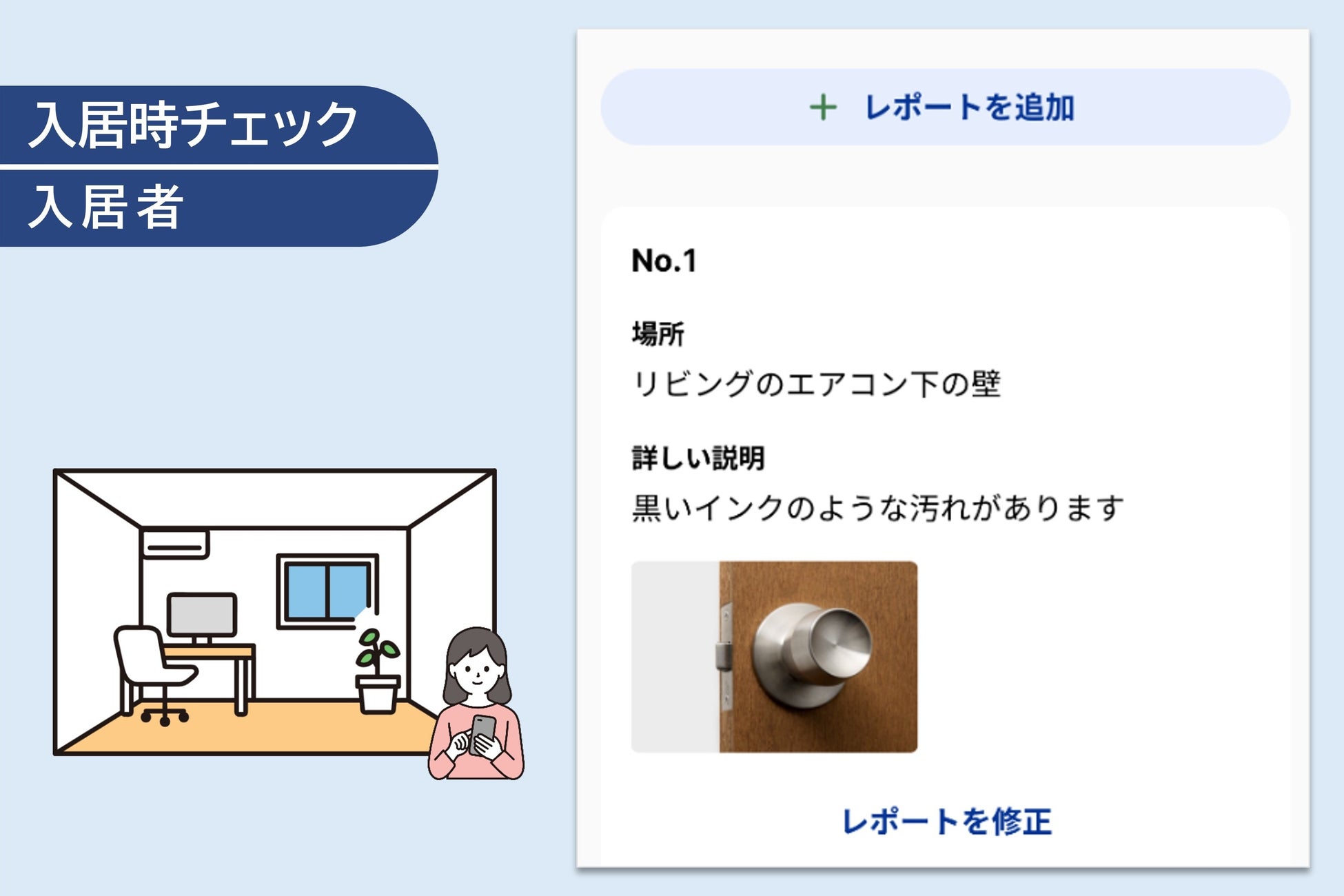 入居時チェック

入居者

+ レポートを追加

No.1

場所

リビングのエアコン下の壁

詳しい説明

黒いインクのような汚れがあります

レポートを修正